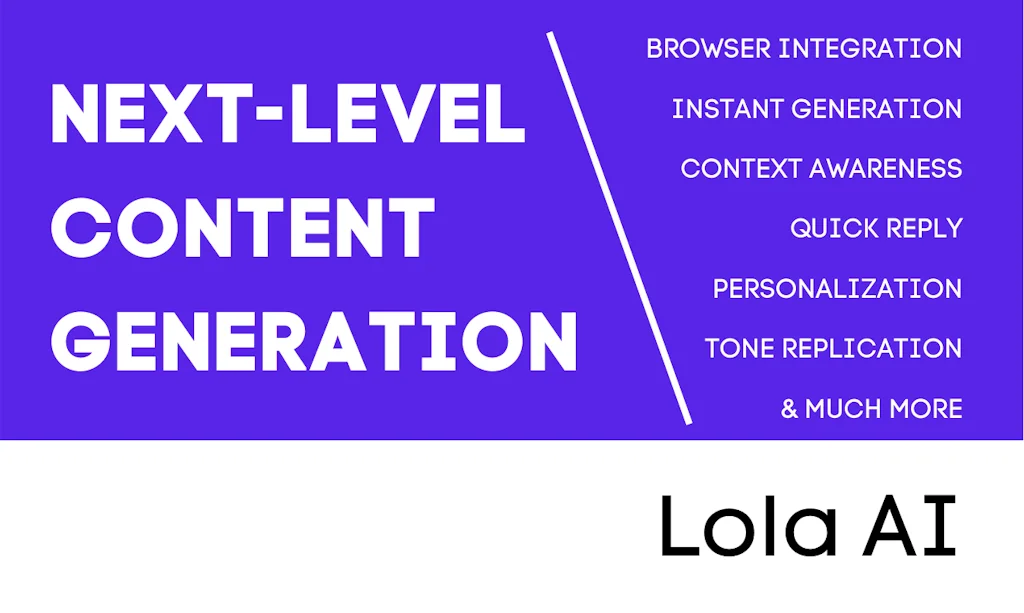 NEXT-LEVEL CONTENT GENERATION

BROWSER INTEGRATION
INSTANT GENERATION
CONTEXT AWARENESS
QUICK REPLY
PERSONALIZATION
TONE REPLICATION
& MUCH MORE

Lola AI